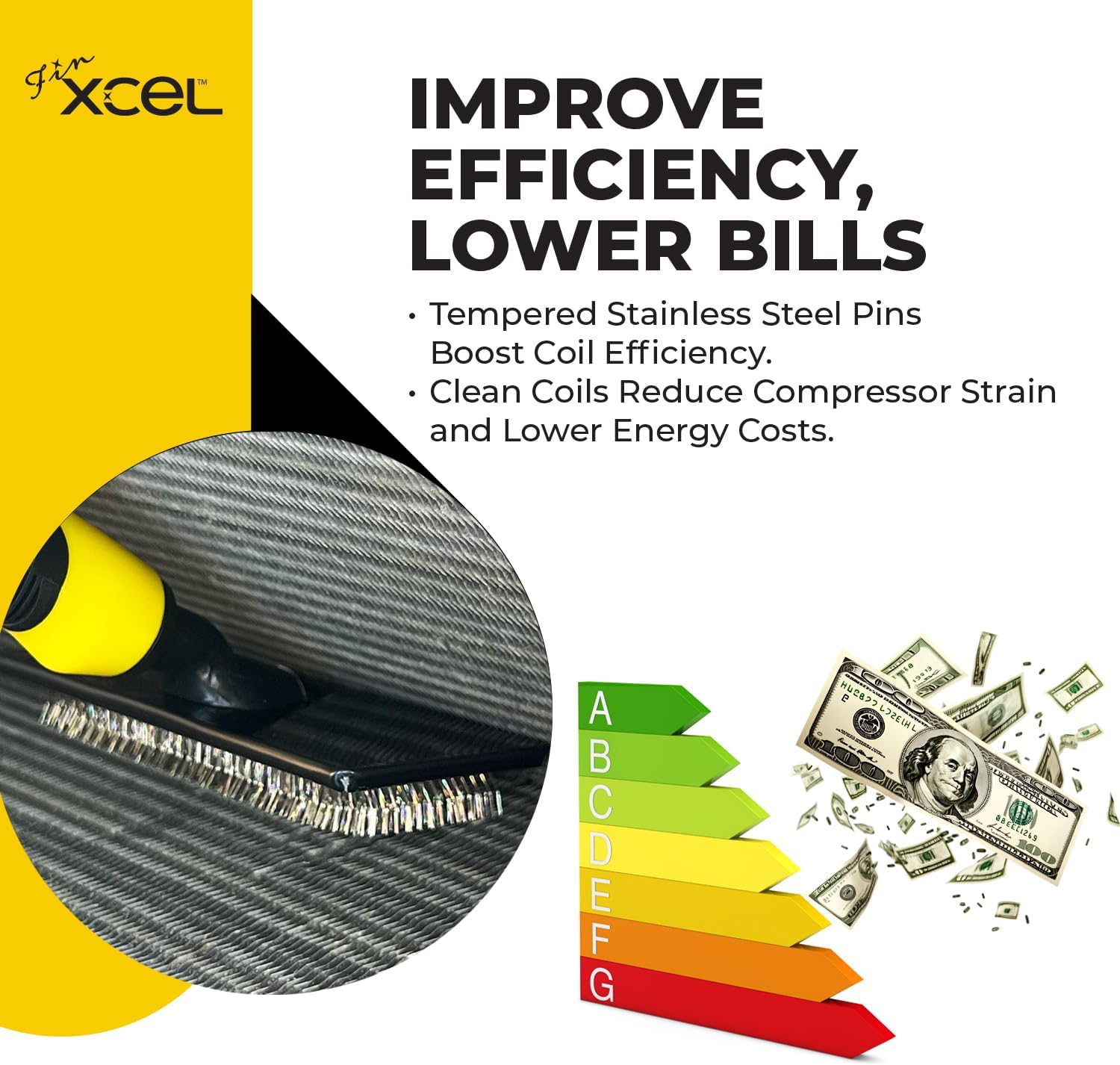 Fin XCEL™

IMPROVE EFFICIENCY, LOWER BILLS

• Tempered Stainless Steel Pins Boost Coil Efficiency.
• Clean Coils Reduce Compressor Strain and Lower Energy Costs.

A
B
C
D
E
F
G